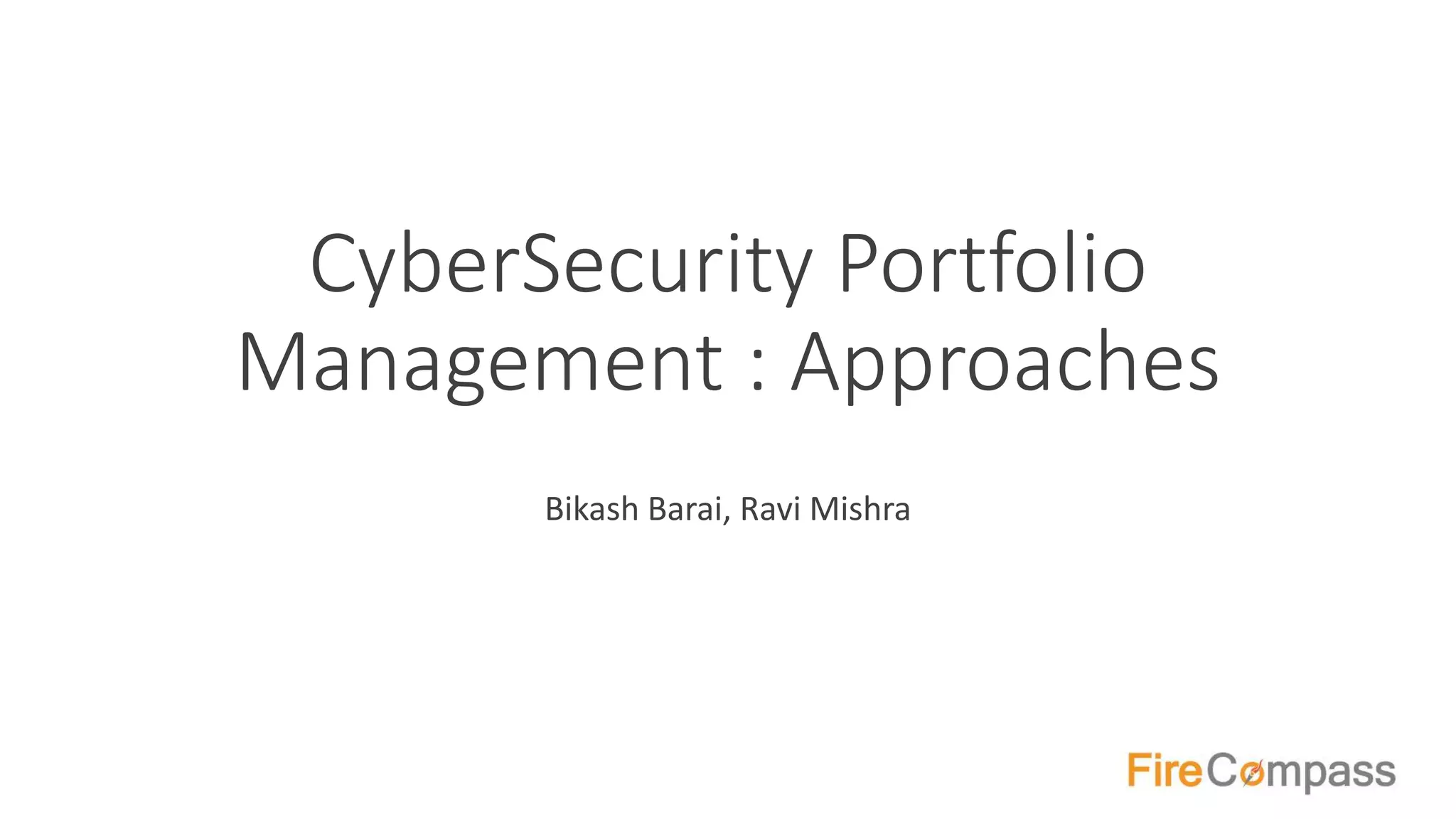 CyberSecurity Portfolio Management : Approaches

Bikash Barai, Ravi Mishra

FireCompass